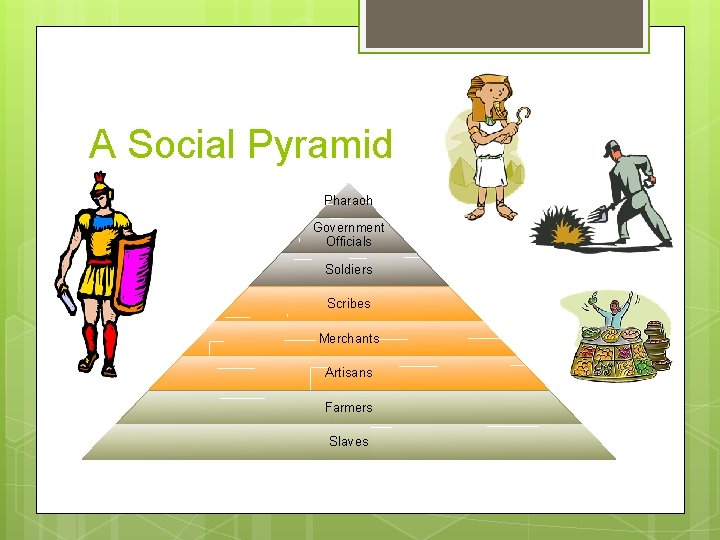 A Social Pyramid

Pharaoh

Government Officials

Soldiers

Scribes

Merchants

Artisans

Farmers

Slaves